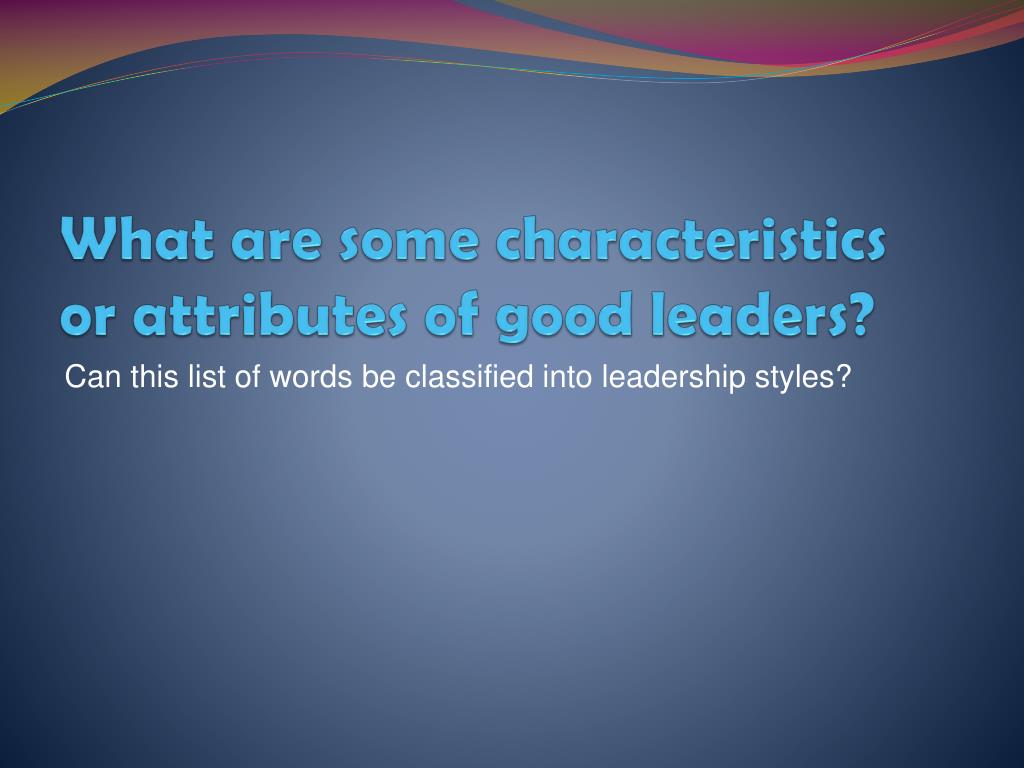 What are some characteristics or attributes of good leaders?

Can this list of words be classified into leadership styles?